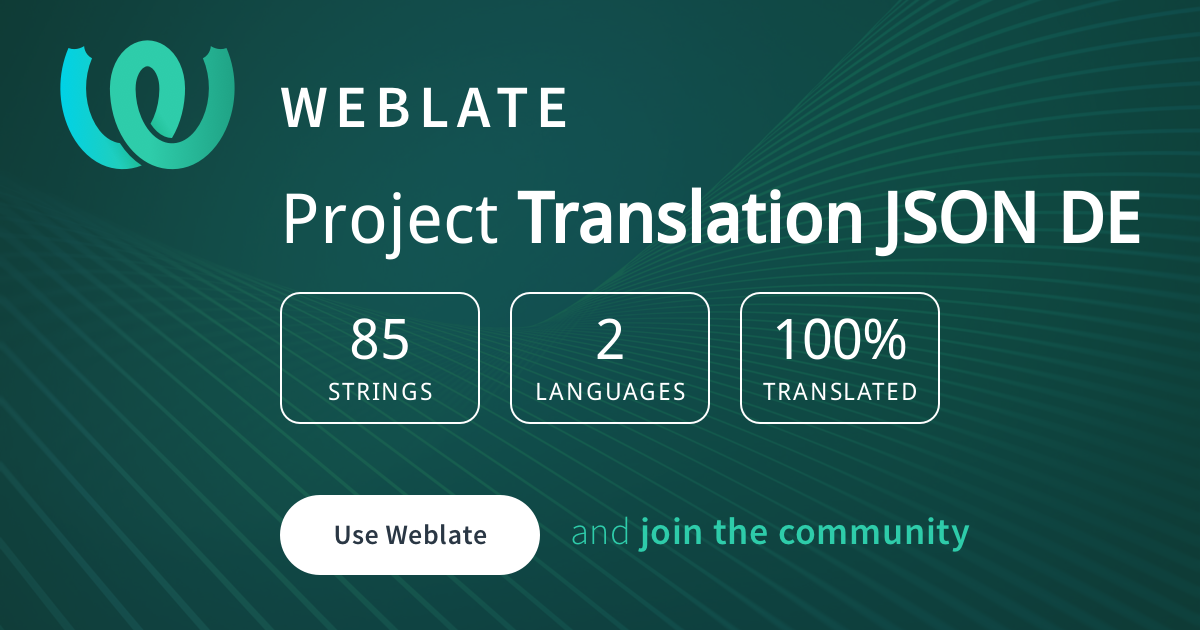 WEBLATE

Project Translation JSON DE

85
STRINGS

2
LANGUAGES

100%
TRANSLATED

Use Weblate

and join the community